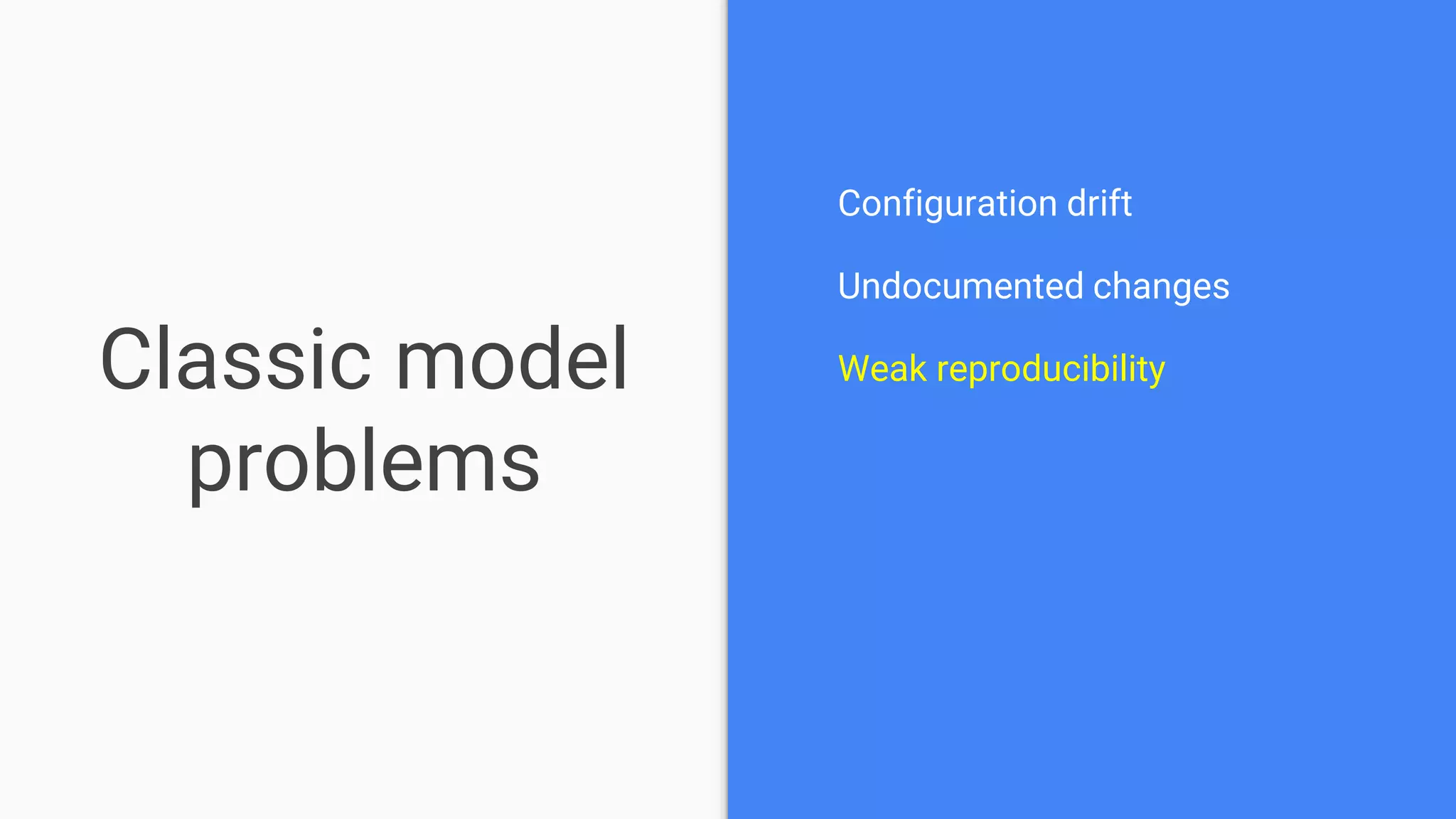 Classic model problems

Configuration drift

Undocumented changes

Weak reproducibility